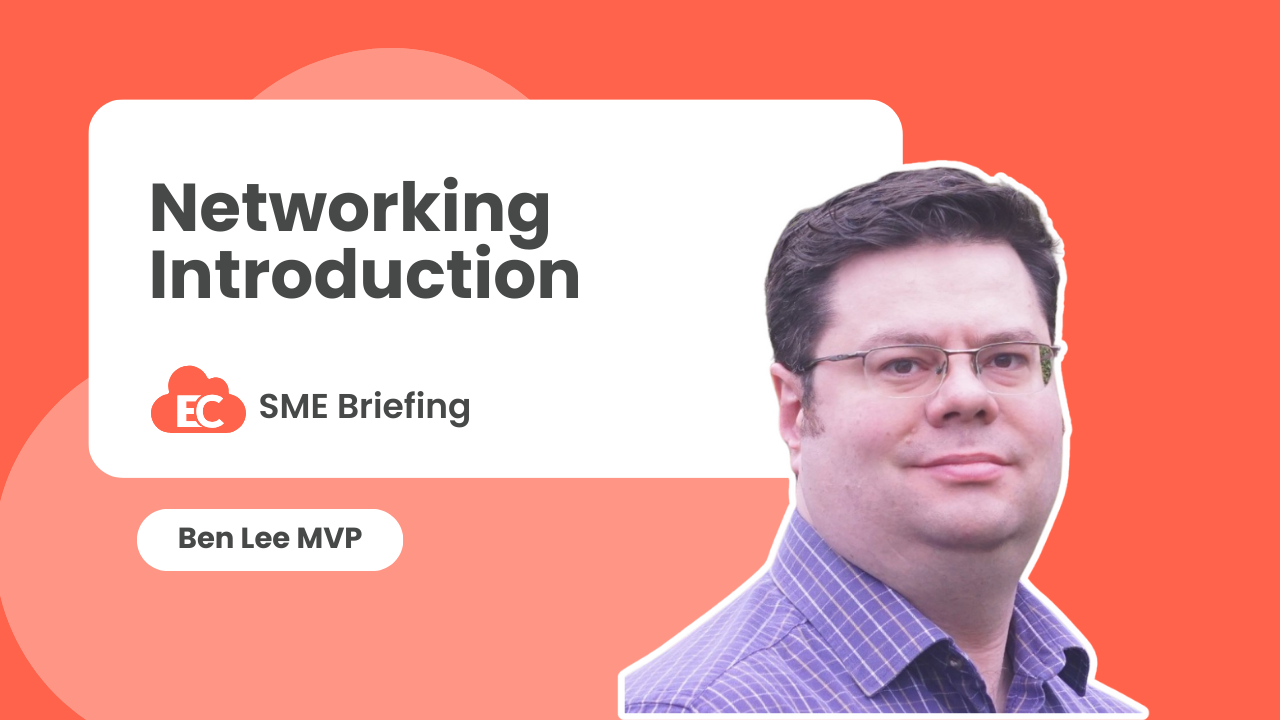 Networking Introduction

EC SME Briefing

Ben Lee MVP